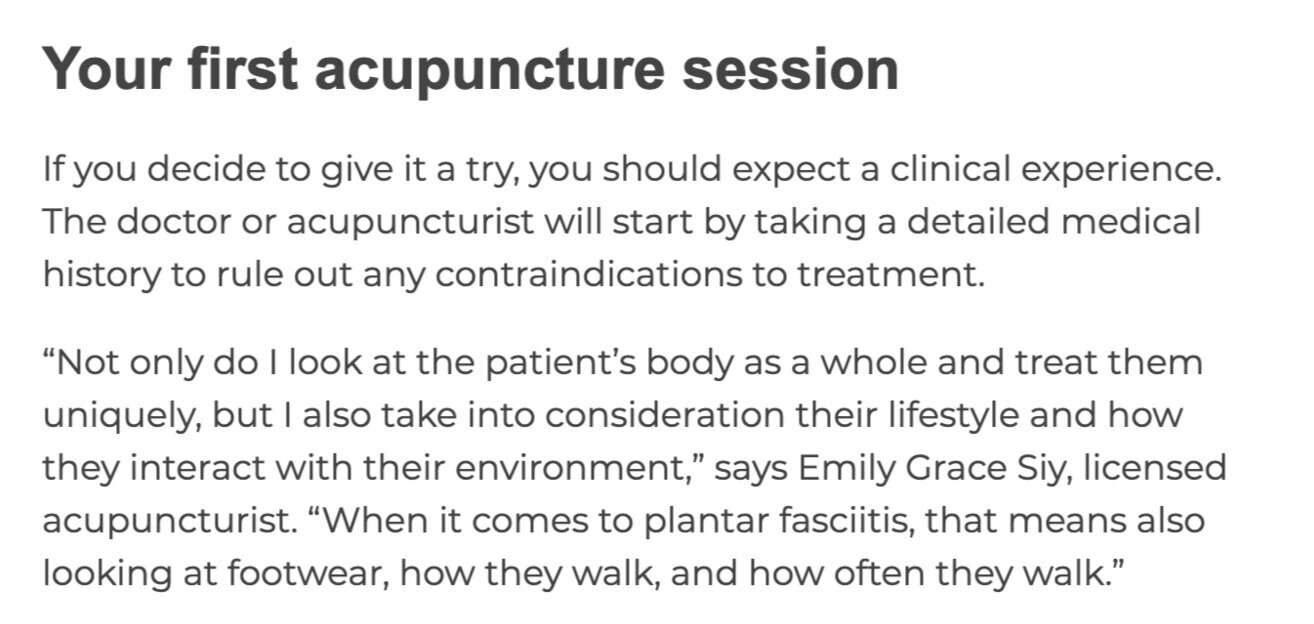 Your first acupuncture session

If you decide to give it a try, you should expect a clinical experience. The doctor or acupuncturist will start by taking a detailed medical history to rule out any contraindications to treatment.

“Not only do I look at the patient’s body as a whole and treat them uniquely, but I also take into consideration their lifestyle and how they interact with their environment,” says Emily Grace Siy, licensed acupuncturist. “When it comes to plantar fasciitis, that means also looking at footwear, how they walk, and how often they walk.”